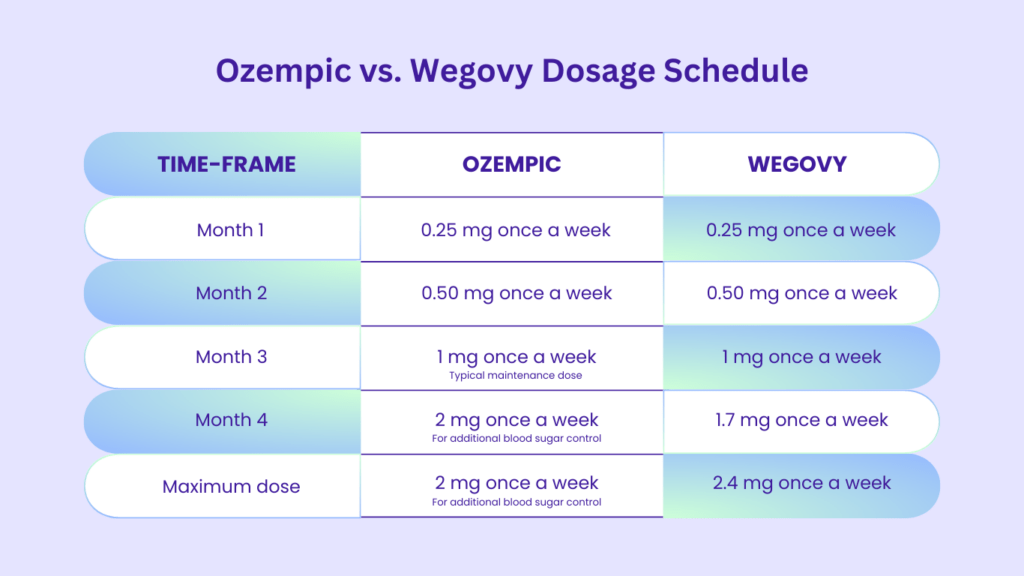 Ozempic vs. Wegovy Dosage Schedule

| TIME-FRAME | OZEMPIC | WEGOVY |
|---|---|---|
| Month 1 | 0.25 mg once a week | 0.25 mg once a week |
| Month 2 | 0.50 mg once a week | 0.50 mg once a week |
| Month 3 | 1 mg once a week Typical maintenance dose | 1 mg once a week |
| Month 4 | 2 mg once a week For additional blood sugar control | 1.7 mg once a week |
| Maximum dose | 2 mg once a week For additional blood sugar control | 2.4 mg once a week |